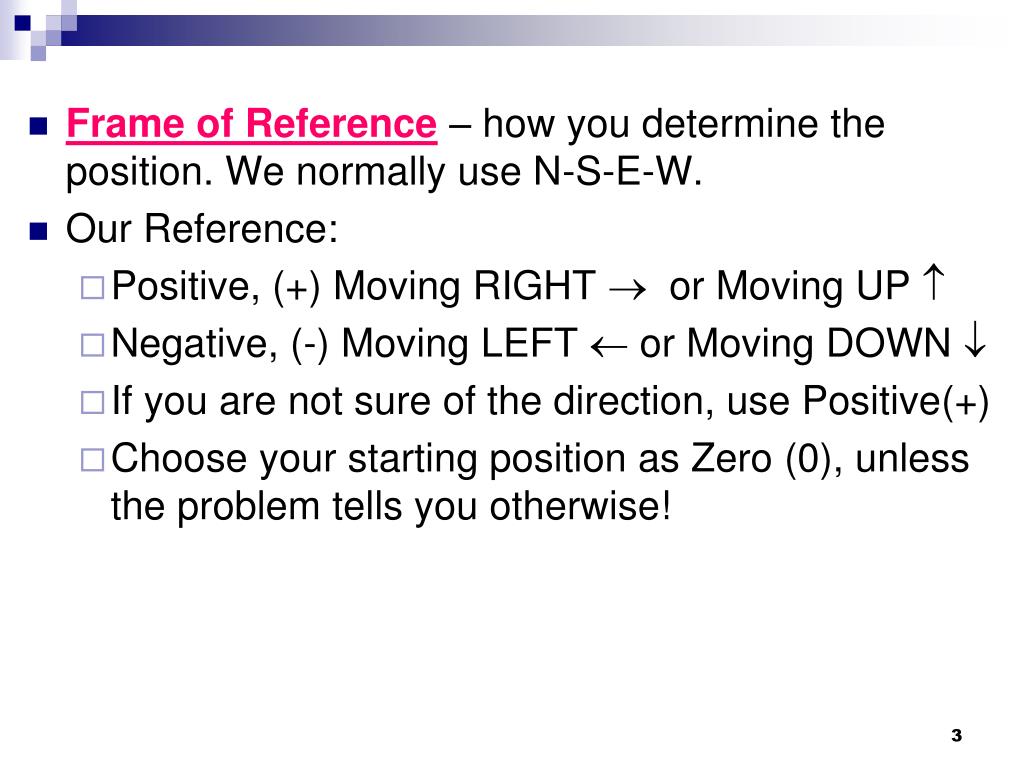 Frame of Reference – how you determine the position. We normally use N-S-E-W.

Our Reference:

Positive, (+) Moving RIGHT $\rightarrow$ or Moving UP $\uparrow$

Negative, (-) Moving LEFT $\leftarrow$ or Moving DOWN $\downarrow$

If you are not sure of the direction, use Positive(+)

Choose your starting position as Zero (0), unless the problem tells you otherwise!

3